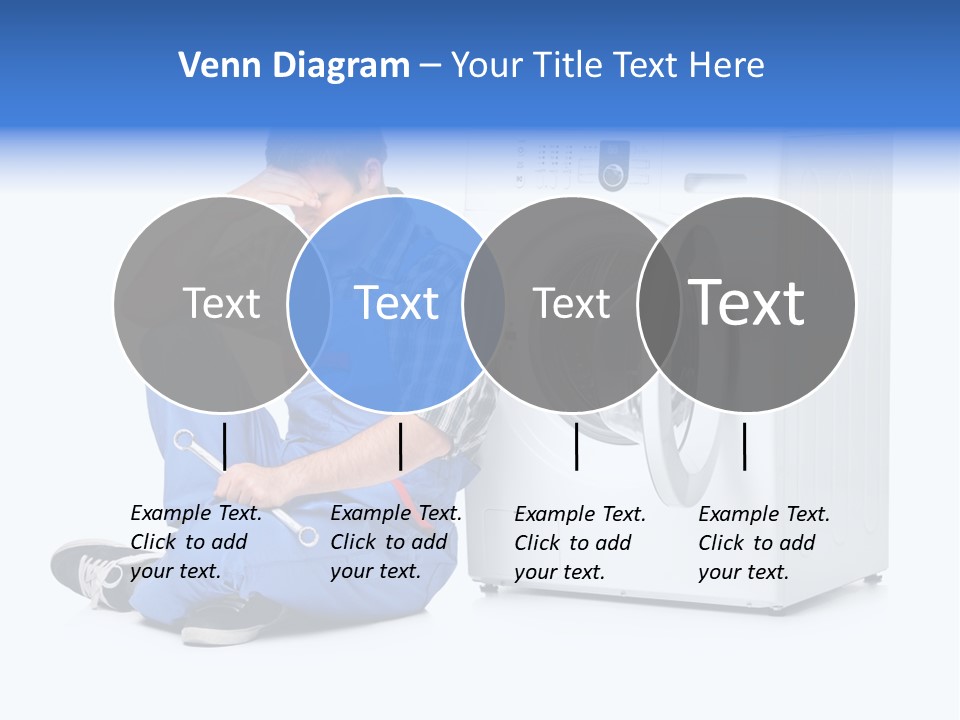 Venn Diagram – Your Title Text Here

Text

Text

Text

Text

Example Text. Click to add your text.

Example Text. Click to add your text.

Example Text. Click to add your text.

Example Text. Click to add your text.